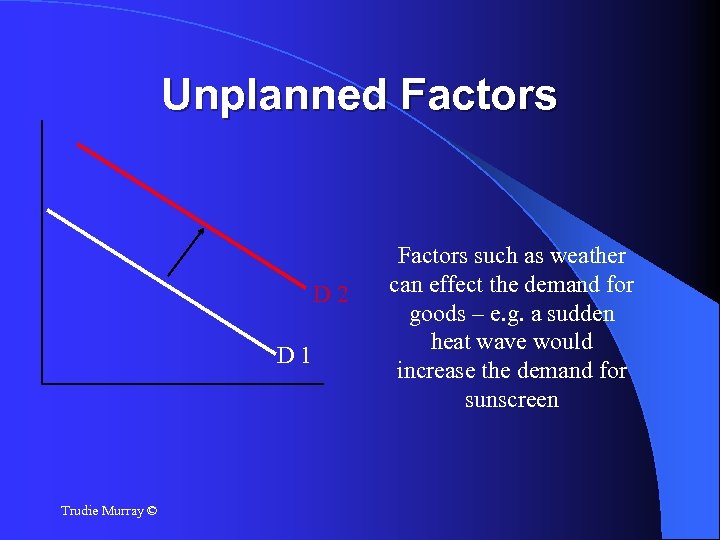 Unplanned Factors

D 2

D 1

Factors such as weather can effect the demand for goods – e.g. a sudden heat wave would increase the demand for sunscreen

Trudie Murray ©